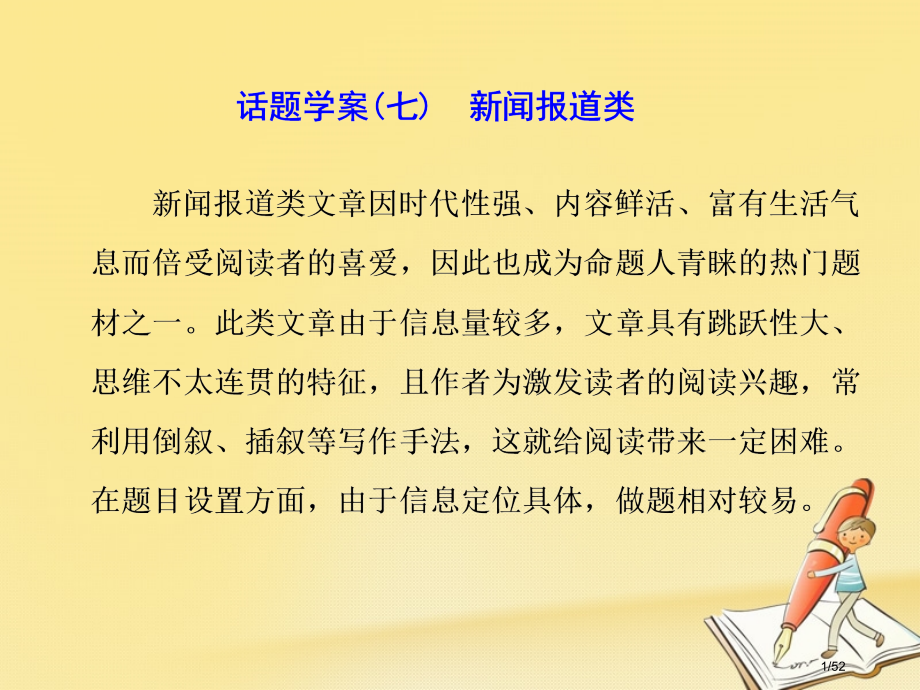 话题学案(七)　新闻报道类

新闻报道类文章因时代性强、内容鲜活、富有生活气息而倍受阅读者的喜爱，因此也成为命题人青睐的热门题材之一。此类文章由于信息量较多，文章具有跳跃性大、思维不太连贯的特征，且作者为激发读者的阅读兴趣，常利用倒叙、插叙等写作手法，这就给阅读带来一定困难。在题目设置方面，由于信息定位具体，做题相对较易。

1/52